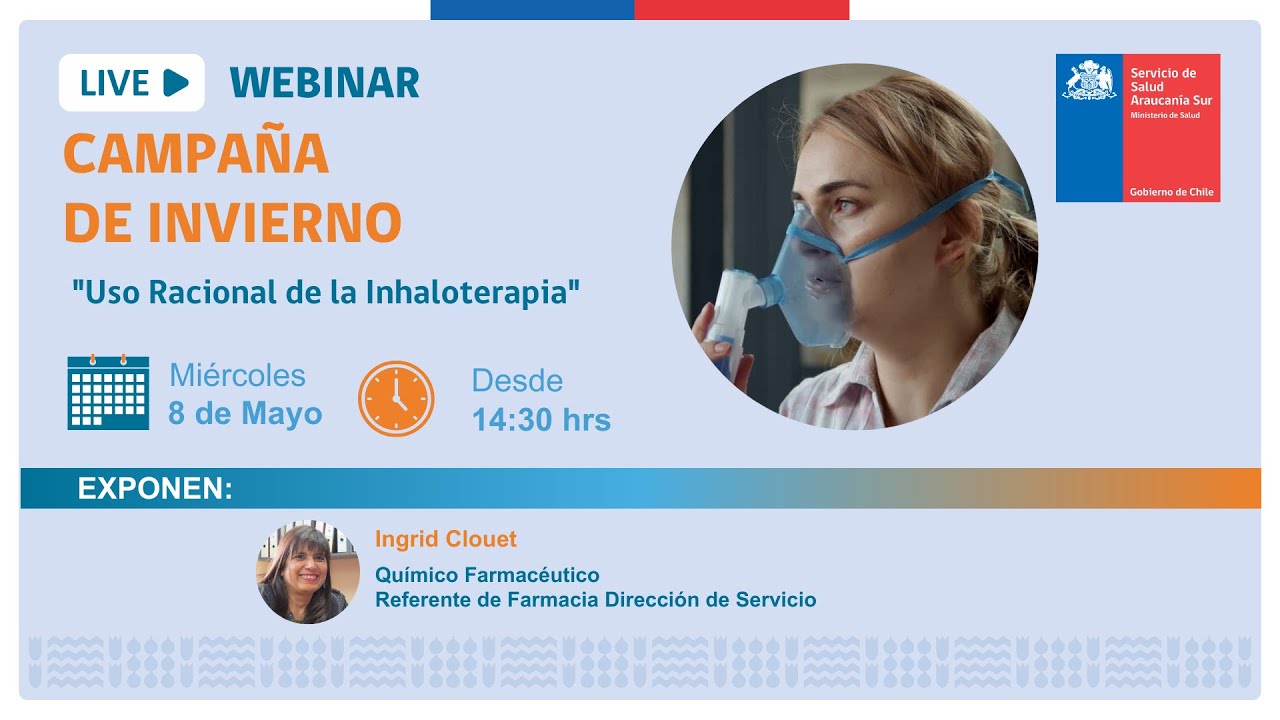 LIVE WEBINAR

CAMPAÑA DE INVIERNO

"Uso Racional de la Inhaloterapia"

Miércoles
8 de Mayo

Desde
14:30 hrs

Servicio de Salud Araucanía Sur
Ministerio de Salud
Gobierno de Chile

EXPONEN:

Ingrid Clouet
Químico Farmacéutico
Referente de Farmacia Dirección de Servicio